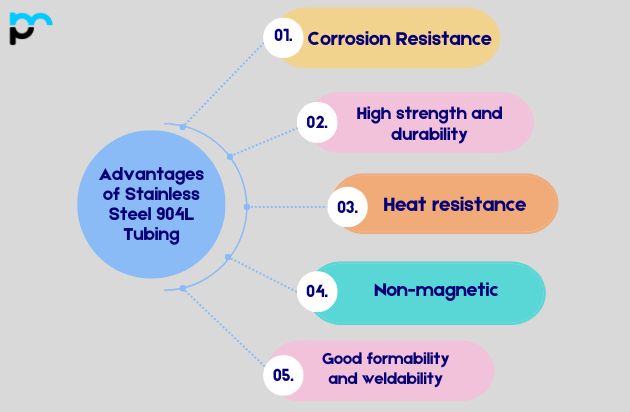 Advantages of Stainless Steel 904L Tubing

01. Corrosion Resistance

02. High strength and durability

03. Heat resistance

04. Non-magnetic

05. Good formability and weldability